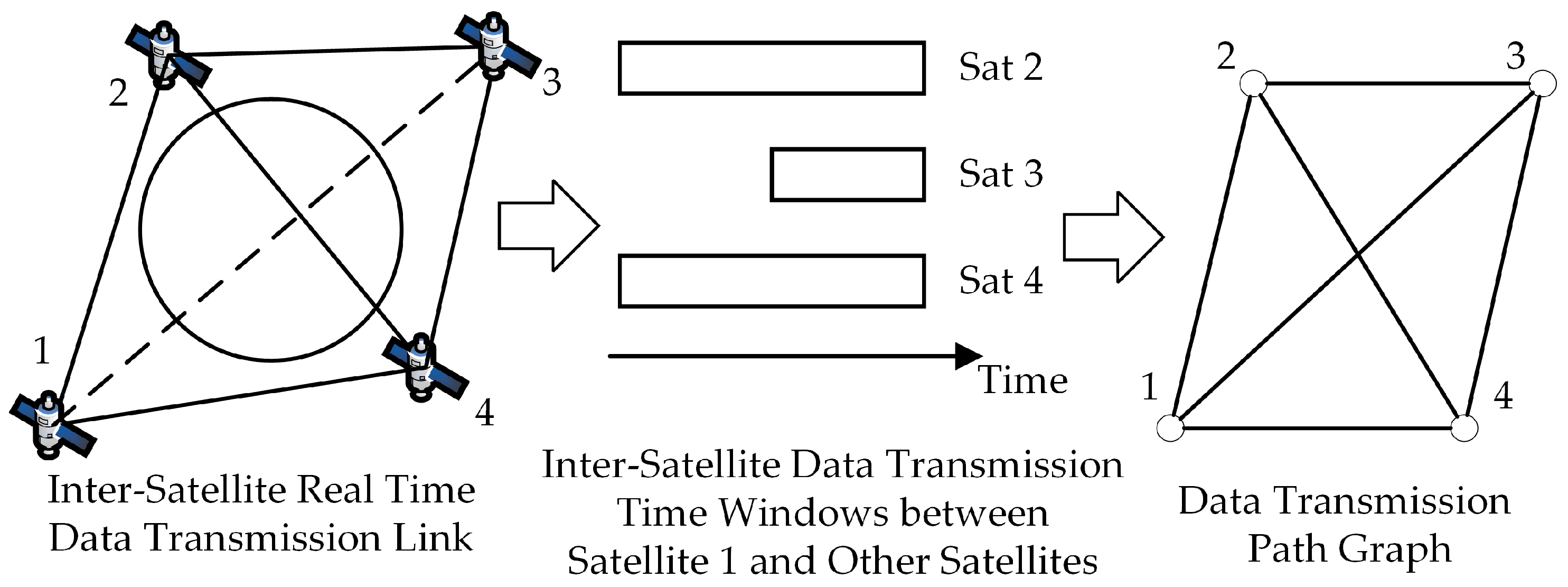 2
3
1
4
Inter-Satellite Real Time Data Transmission Link

Sat 2
Sat 3
Sat 4
Time
Inter-Satellite Data Transmission Time Windows between Satellite 1 and Other Satellites

2
3
1
4
Data Transmission Path Graph